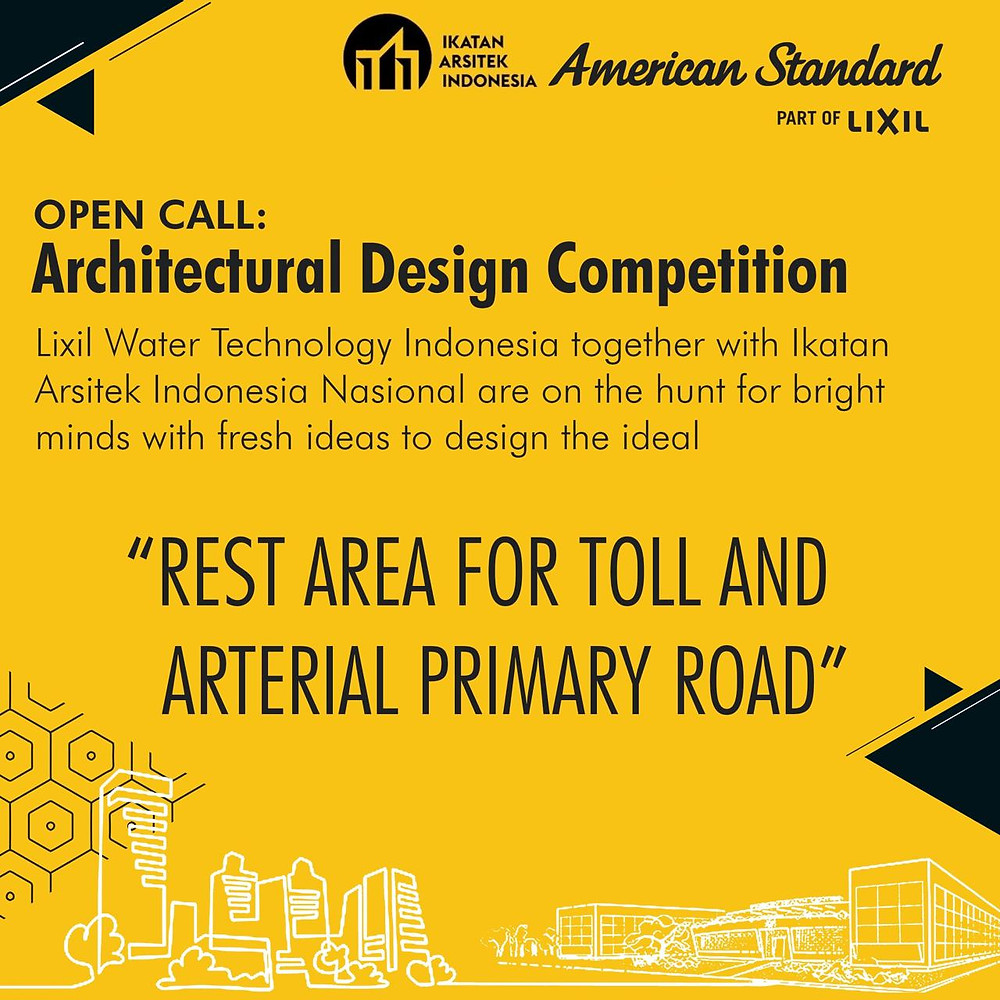 IKATAN ARSITEK INDONESIA American Standard
PART OF LIXIL

OPEN CALL:
Architectural Design Competition

Lixil Water Technology Indonesia together with Ikatan Arsitek Indonesia Nasional are on the hunt for bright minds with fresh ideas to design the ideal

"REST AREA FOR TOLL AND ARTERIAL PRIMARY ROAD"